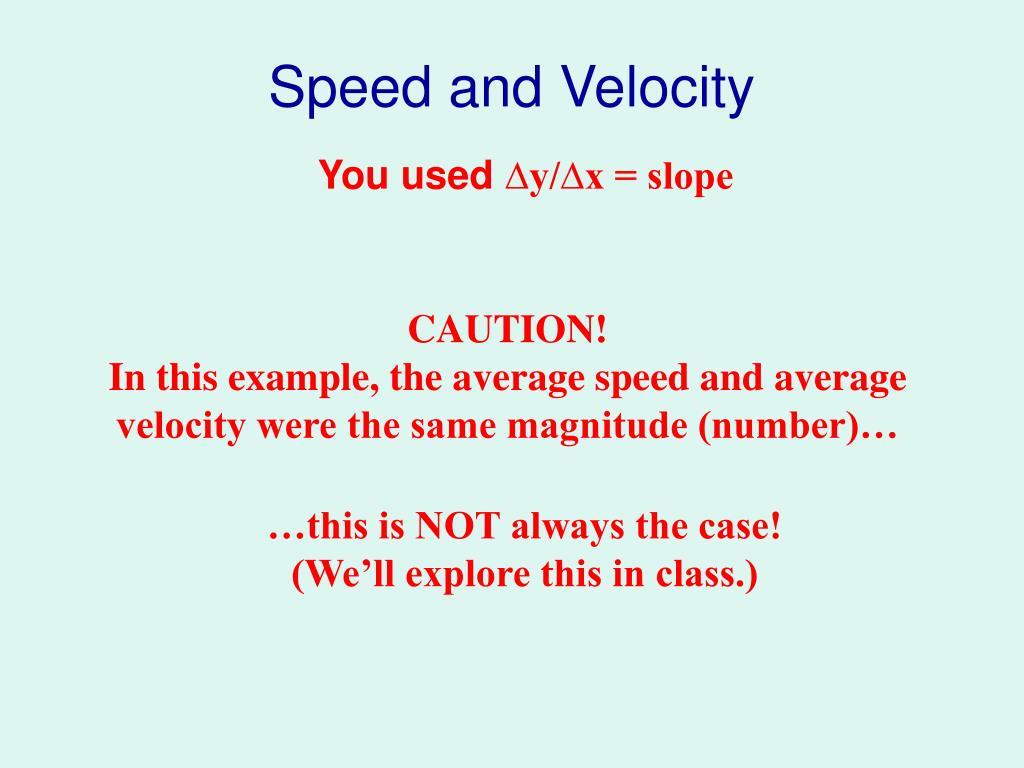 Speed and Velocity

You used $\Delta y/\Delta x$ = slope

CAUTION!
In this example, the average speed and average velocity were the same magnitude (number)…

…this is NOT always the case!
(We'll explore this in class.)